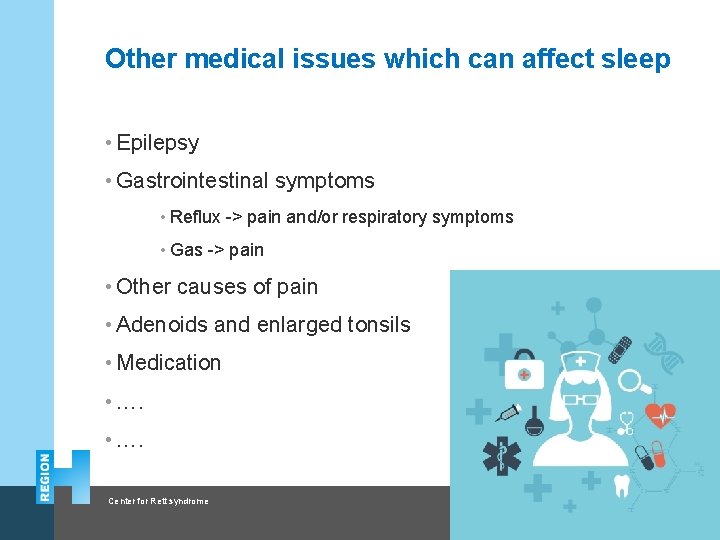 Other medical issues which can affect sleep

• Epilepsy

• Gastrointestinal symptoms

• Reflux -> pain and/or respiratory symptoms

• Gas -> pain

• Other causes of pain

• Adenoids and enlarged tonsils

• Medication

• ….

• ….

REGION H

Center for Rett syndrome